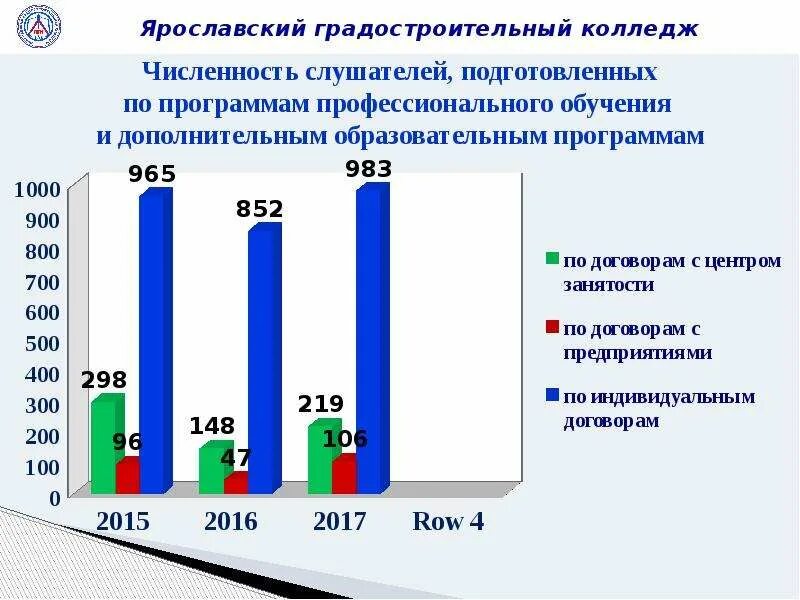 Ярославский градостроительный колледж

Численность слушателей, подготовленных по программам профессионального обучения и дополнительным образовательным программам

1000
900
800
700
600
500
400
300
200
100
0

298
96
965
148
47
852
219
106
983

2015
2016
2017
Row 4

по договорам с центром занятости
по договорам с предприятиями
по индивидуальным договорам